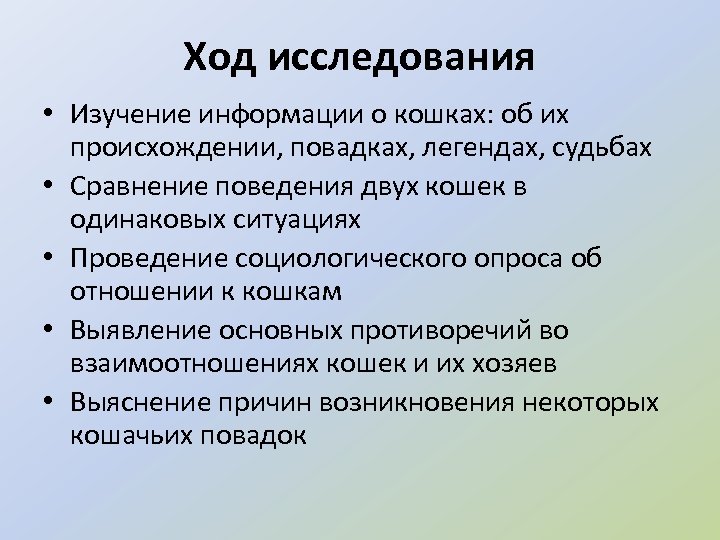 Ход исследования

• Изучение информации о кошках: об их происхождении, повадках, легендах, судьбах
• Сравнение поведения двух кошек в одинаковых ситуациях
• Проведение социологического опроса об отношении к кошкам
• Выявление основных противоречий во взаимоотношениях кошек и их хозяев
• Выяснение причин возникновения некоторых кошачьих повадок